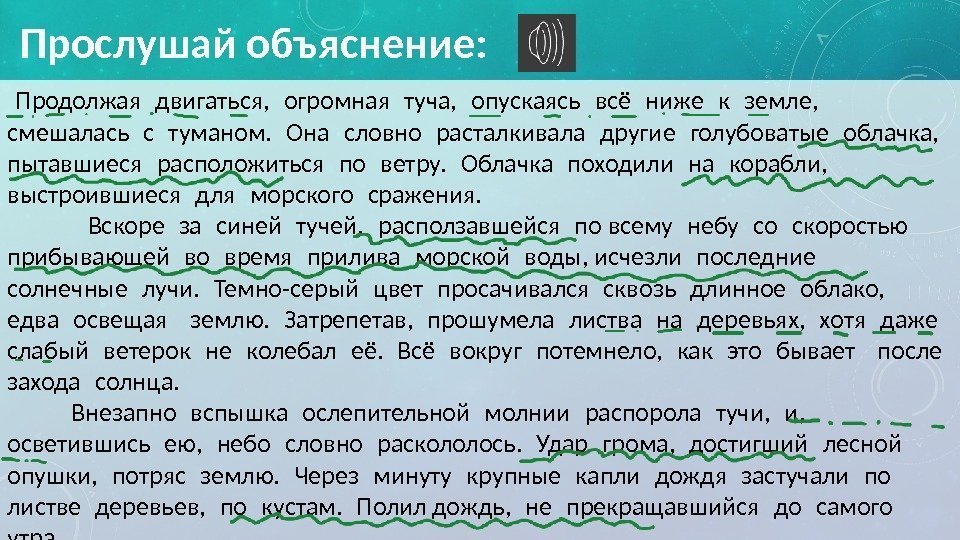 Прослушай объяснение:

Продолжая двигаться, огромная туча, опускаясь всё ниже к земле, смешалась с туманом. Она словно расталкивала другие голубоватые облачка, пытавшиеся расположиться по ветру. Облачка походили на корабли, выстроившиеся для морского сражения.

Вскоре за синей тучей, расползавшейся по всему небу со скоростью прибывающей во время прилива морской воды, исчезли последние солнечные лучи. Темно-серый цвет просачивался сквозь длинное облако, едва освещая землю. Затрепетав, прошумела листва на деревьях, хотя даже слабый ветерок не колебал её. Всё вокруг потемнело, как это бывает после захода солнца.

Внезапно вспышка ослепительной молнии распорола тучи, и, осветившись ею, небо словно раскололось. Удар грома, достигший лесной опушки, потряс землю. Через минуту крупные капли дождя застучали по листве деревьев, по кустам. Полил дождь, не прекращавшийся до самого утра.